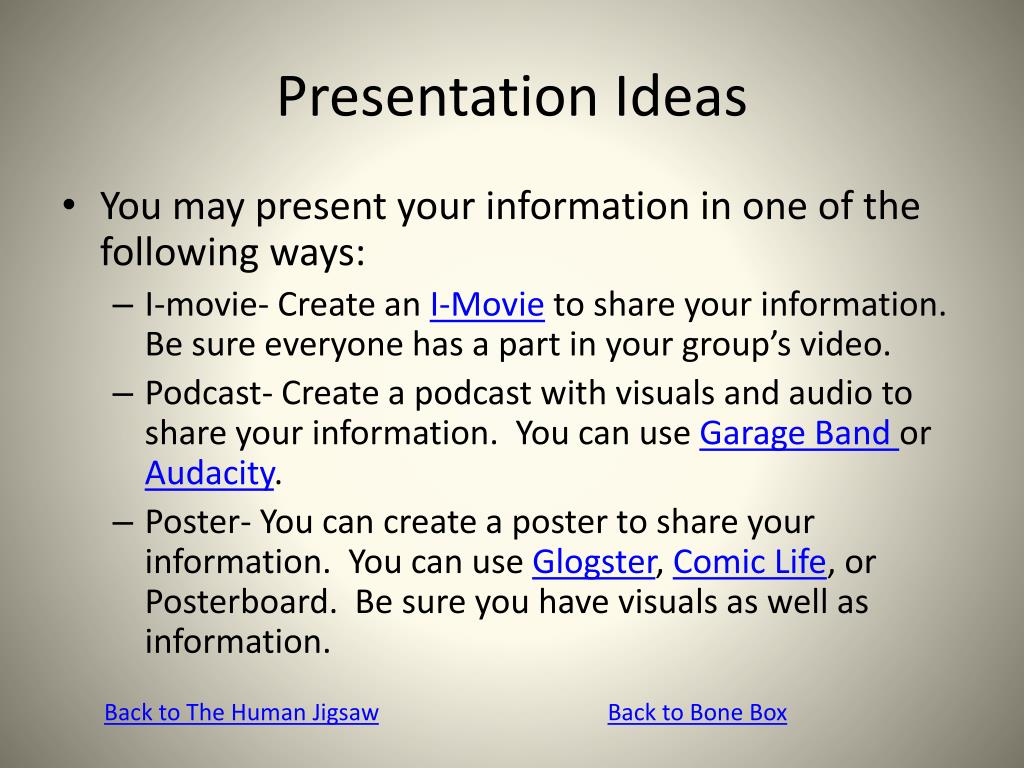 Presentation Ideas

• You may present your information in one of the following ways:

– I-movie- Create an I-Movie to share your information. Be sure everyone has a part in your group's video.

– Podcast- Create a podcast with visuals and audio to share your information. You can use Garage Band or Audacity.

– Poster- You can create a poster to share your information. You can use Glogster, Comic Life, or Posterboard. Be sure you have visuals as well as information.

Back to The Human Jigsaw

Back to Bone Box